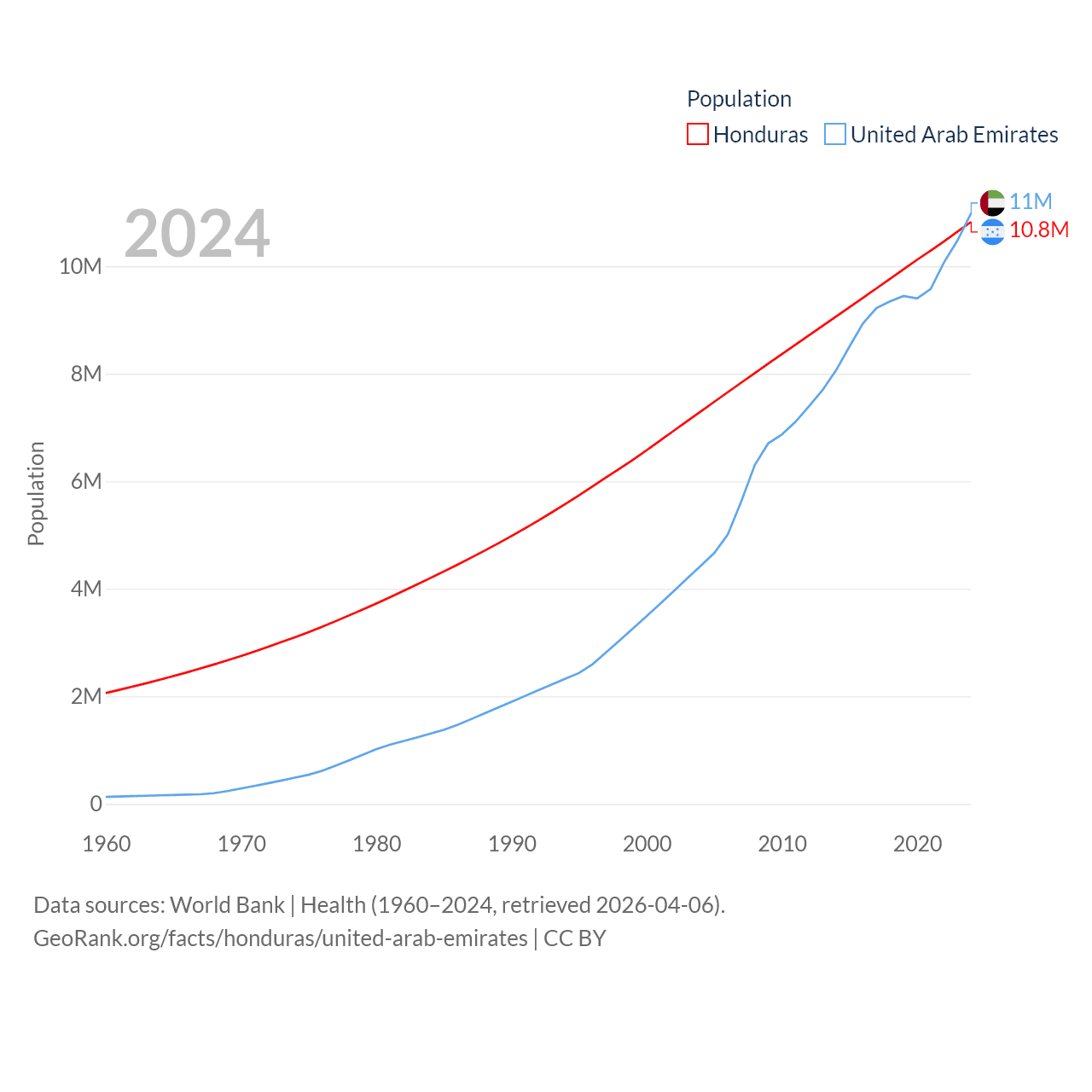 Population
Honduras United Arab Emirates

2024

11M
10.8M

Population

10M
8M
6M
4M
2M
0

1960 1970 1980 1990 2000 2010 2020

Data sources: World Bank | Health (1960–2024, retrieved 2026-04-06).
GeoRank.org/facts/honduras/united-arab-emirates | CC BY